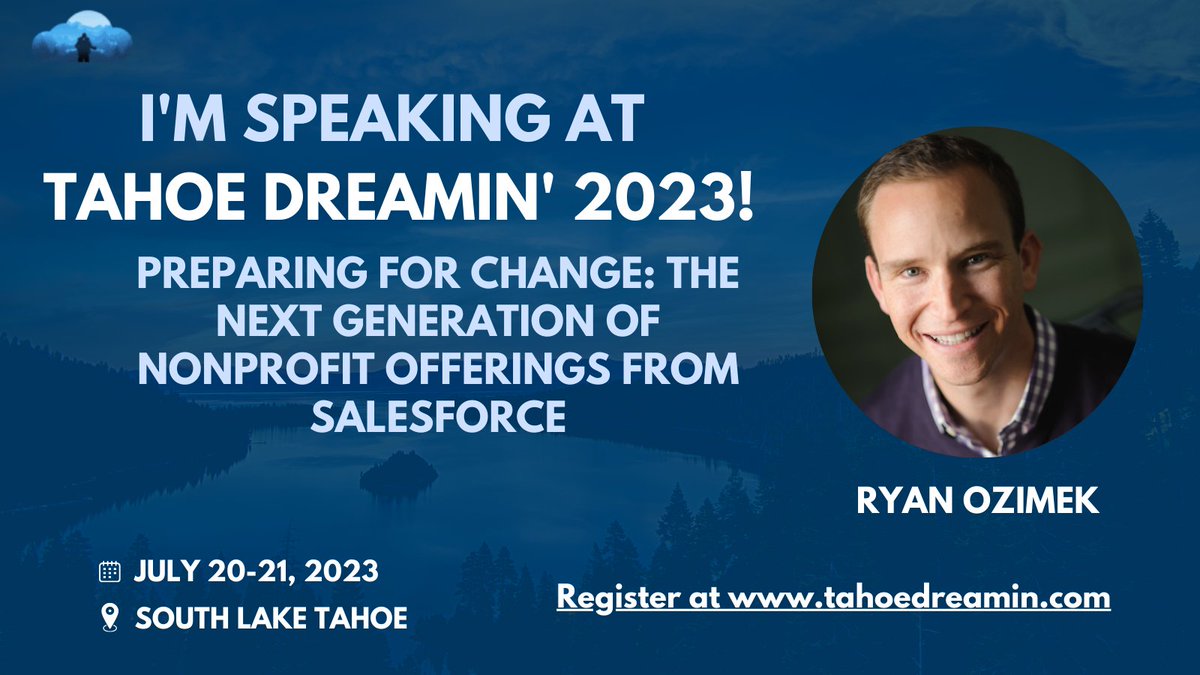 I'M SPEAKING AT TAHOE DREAMIN' 2023!

PREPARING FOR CHANGE: THE NEXT GENERATION OF NONPROFIT OFFERINGS FROM SALESFORCE

RYAN OZIMEK

JULY 20-21, 2023

SOUTH LAKE TAHOE

Register at www.tahoedreamin.com